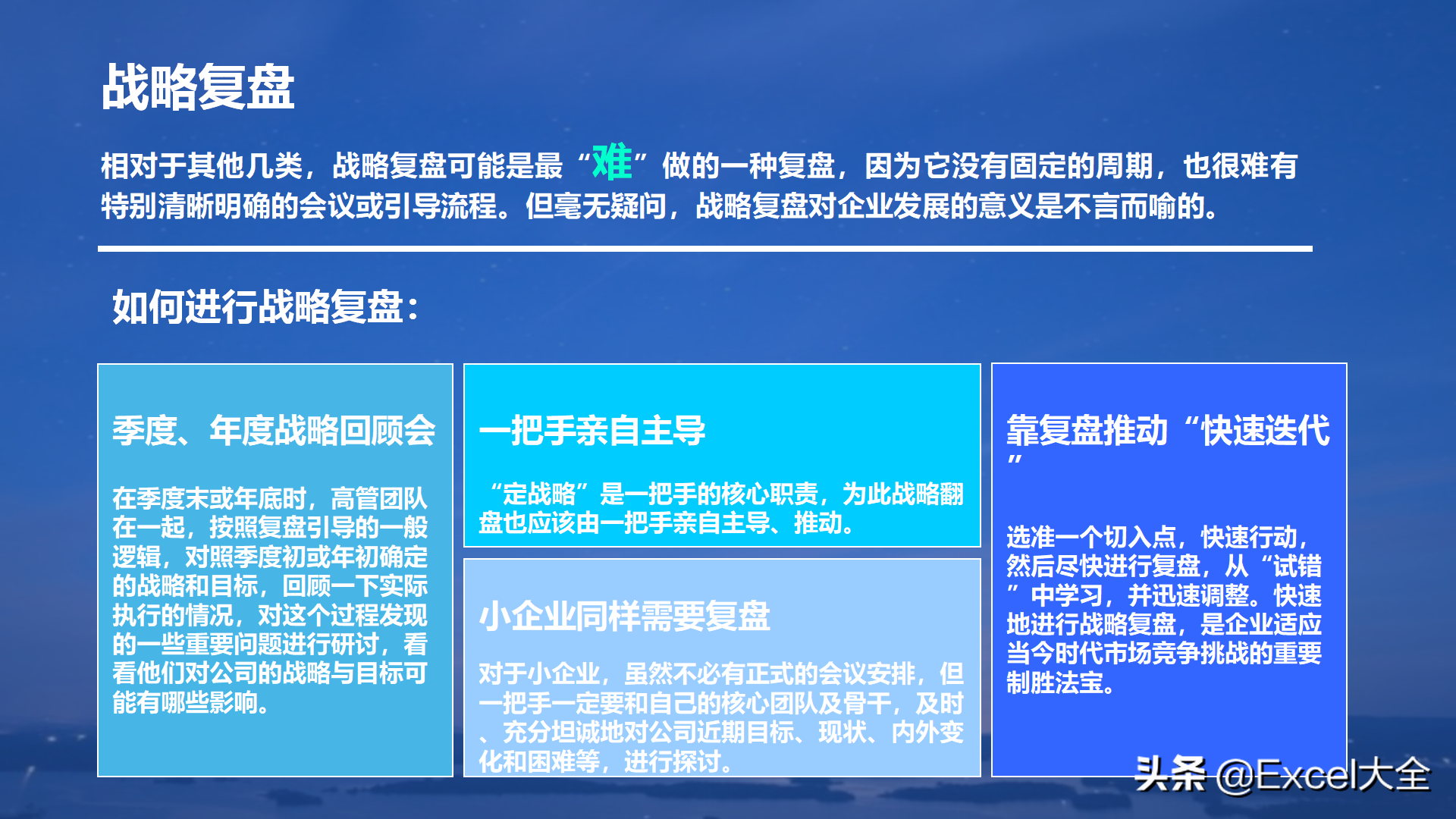 战略复盘

相对于其他几类，战略复盘可能是最“难”做的一种复盘，因为它没有固定的周期，也很难有特别清晰明确的会议或引导流程。但毫无疑问，战略复盘对企业发展的意义是不言而喻的。

如何进行战略复盘：

季度、年度战略回顾会

在季度末或年底时，高管团队在一起，按照复盘引导的一般逻辑，对照季度初或年初确定的战略和目标，回顾一下实际执行的情况，对这个过程发现的一些重要问题进行研讨，看看他们对公司的战略与目标可能有哪些影响。

一把手亲自主导

“定战略”是一把手的核心职责，为此战略翻盘也应该由一把手亲自主导、推动。

小企业同样需要复盘

对于小企业，虽然不必有正式的会议安排，但一把手一定要和自己的核心团队及骨干，及时、充分坦诚地对公司近期目标、现状、内外变化和困难等，进行探讨。

靠复盘推动“快速迭代”

选准一个切入点，快速行动，然后尽快进行复盘，从“试错”中学习，并迅速调整。快速地进行战略复盘，是企业适应当今时代市场竞争挑战的重要制胜法宝。

头条 @Excel大全